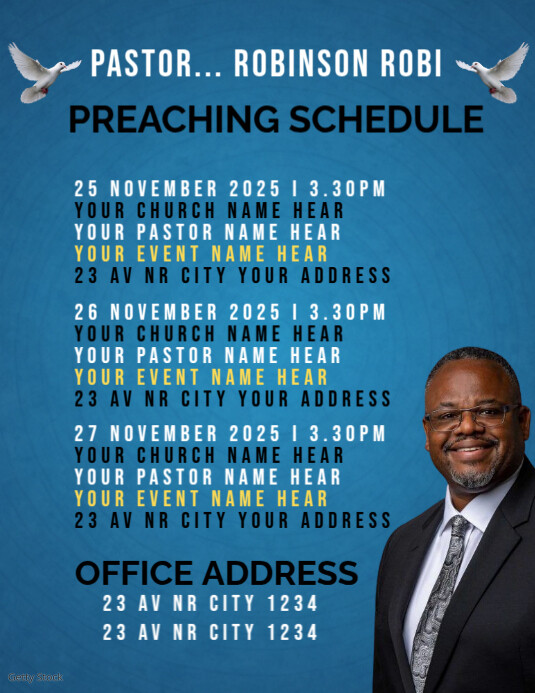 PASTOR... ROBINSON ROBI

PREACHING SCHEDULE

25 NOVEMBER 2025 I 3.30PM
YOUR CHURCH NAME HEAR
YOUR PASTOR NAME HEAR
YOUR EVENT NAME HEAR
23 AV NR CITY YOUR ADDRESS

26 NOVEMBER 2025 I 3.30PM
YOUR CHURCH NAME HEAR
YOUR PASTOR NAME HEAR
YOUR EVENT NAME HEAR
23 AV NR CITY YOUR ADDRESS

27 NOVEMBER 2025 I 3.30PM
YOUR CHURCH NAME HEAR
YOUR PASTOR NAME HEAR
YOUR EVENT NAME HEAR
23 AV NR CITY YOUR ADDRESS

OFFICE ADDRESS
23 AV NR CITY 1234
23 AV NR CITY 1234

Getty Stock